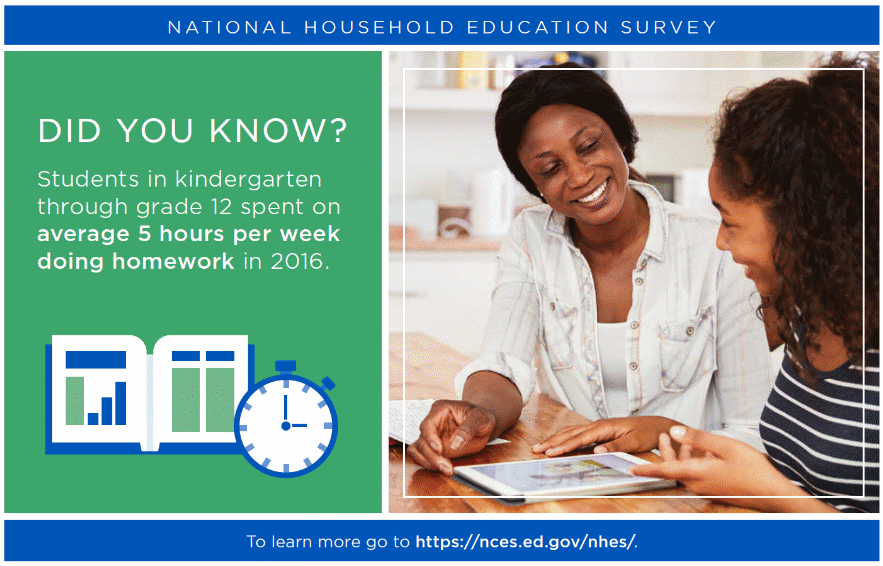 NATIONAL HOUSEHOLD EDUCATION SURVEY

DID YOU KNOW?

Students in kindergarten through grade 12 spent on average 5 hours per week doing homework in 2016.

To learn more go to https://nces.ed.gov/nhes/.